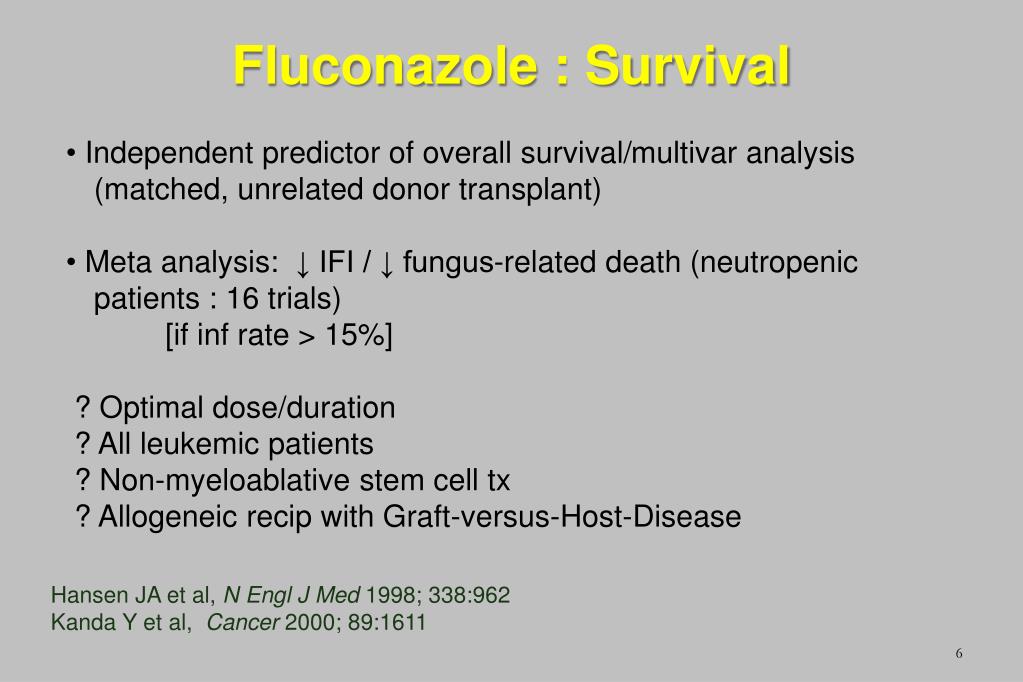 Fluconazole : Survival

• Independent predictor of overall survival/multivar analysis (matched, unrelated donor transplant)

• Meta analysis: ↓ IFI / ↓ fungus-related death (neutropenic patients : 16 trials)
[if inf rate > 15%]

? Optimal dose/duration
? All leukemic patients
? Non-myeloablative stem cell tx
? Allogeneic recip with Graft-versus-Host-Disease

Hansen JA et al, N Engl J Med 1998; 338:962
Kanda Y et al, Cancer 2000; 89:1611

6